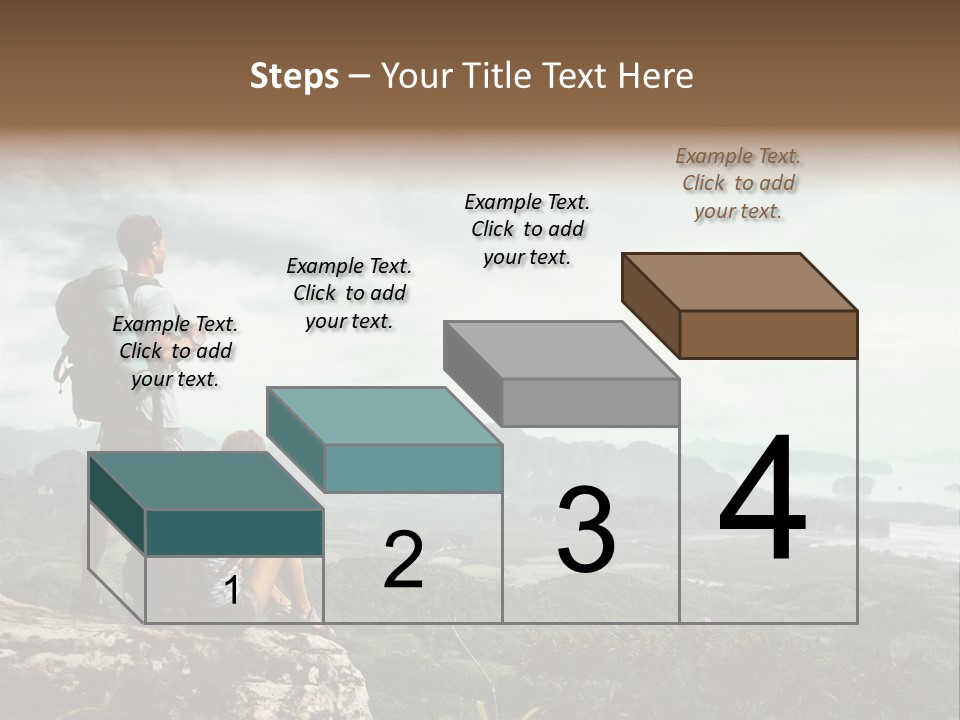 Steps – Your Title Text Here

Example Text. Click to add your text.

Example Text. Click to add your text.

Example Text. Click to add your text.

Example Text. Click to add your text.

1

2

3

4